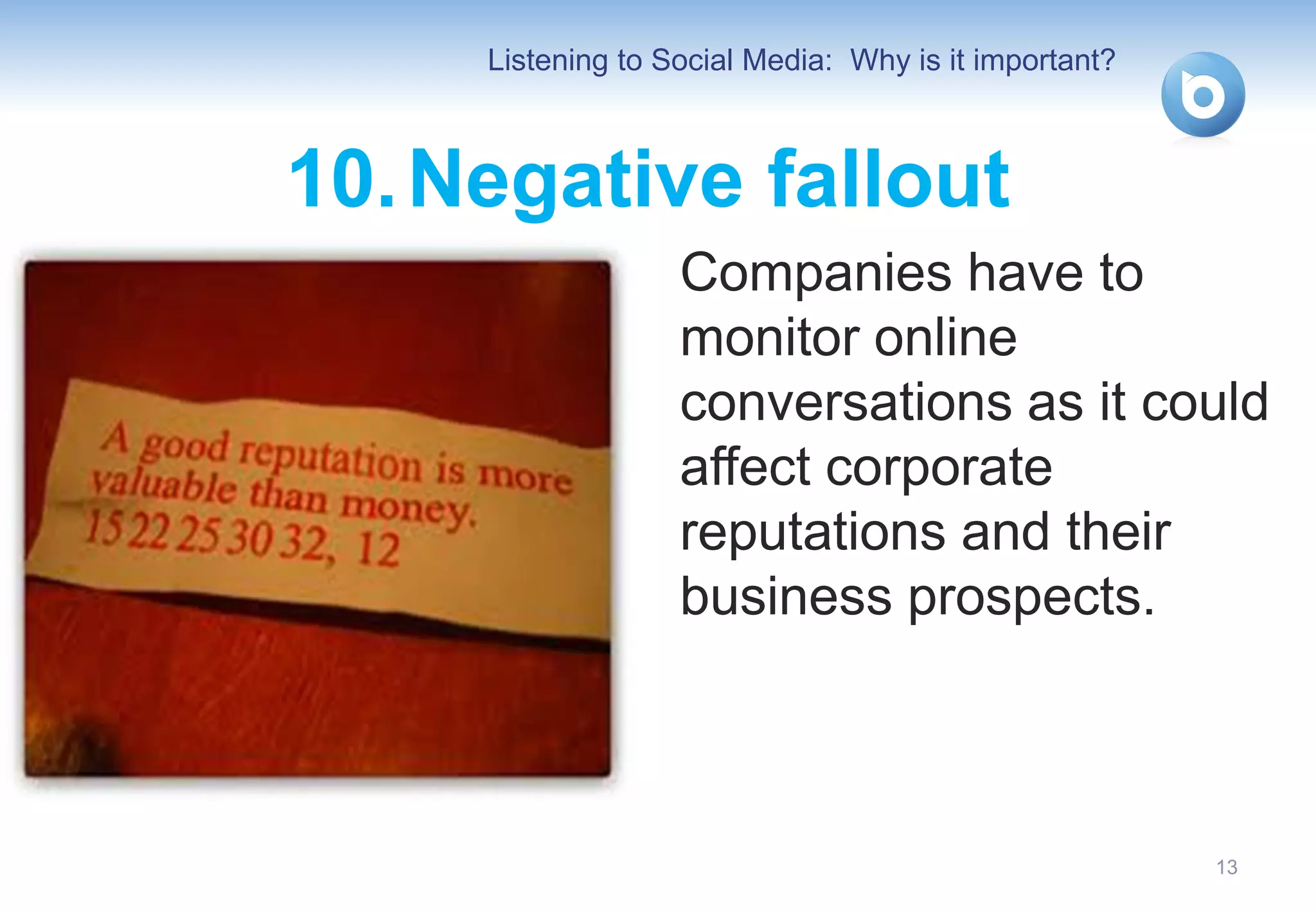 Listening to Social Media: Why is it important?

10. Negative fallout

A good reputation is more valuable than money.
15 22 25 30 32, 12

Companies have to monitor online conversations as it could affect corporate reputations and their business prospects.

13